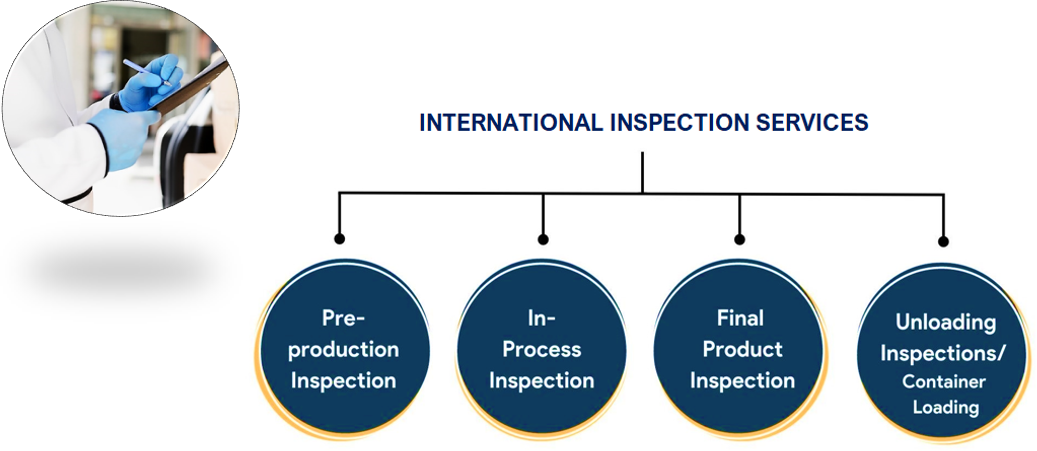 INTERNATIONAL INSPECTION SERVICES

Pre-production Inspection

In-Process Inspection

Final Product Inspection

Unloading Inspections/ Container Loading